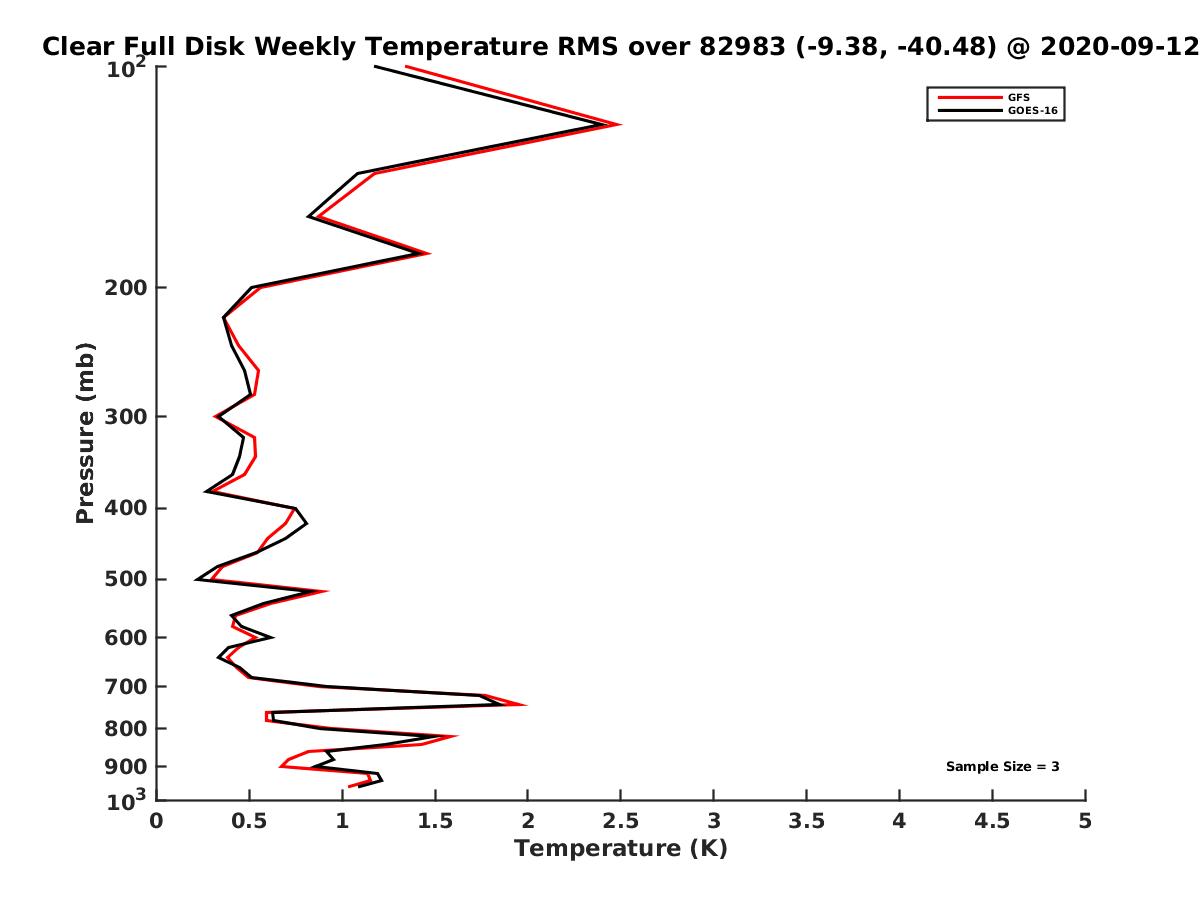 Clear Full Disk Weekly Temperature RMS over 82983 (-9.38, -40.48) @ 2020-09-12

GFS
GOES-16

Sample Size = 3

Pressure (mb)

$10^2$
200
300
400
500
600
700
800
900
$10^3$

0 0.5 1 1.5 2 2.5 3 3.5 4 4.5 5

Temperature (K)